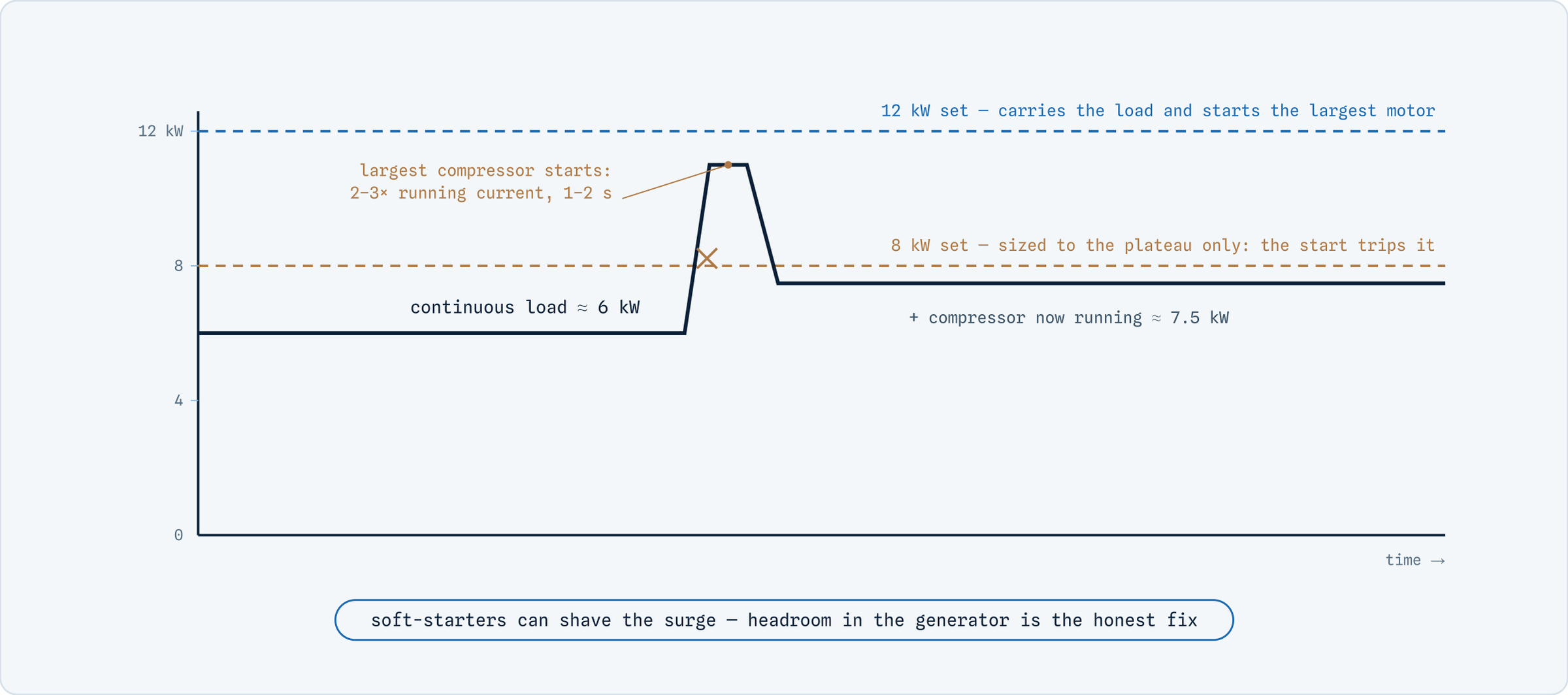 12 kW set — carries the load and starts the largest motor

12 kW

largest compressor starts:
2–3× running current, 1–2 s

8 kW set — sized to the plateau only: the start trips it

8

continuous load ≈ 6 kW

+ compressor now running ≈ 7.5 kW

4

0

time →

soft-starters can shave the surge — headroom in the generator is the honest fix